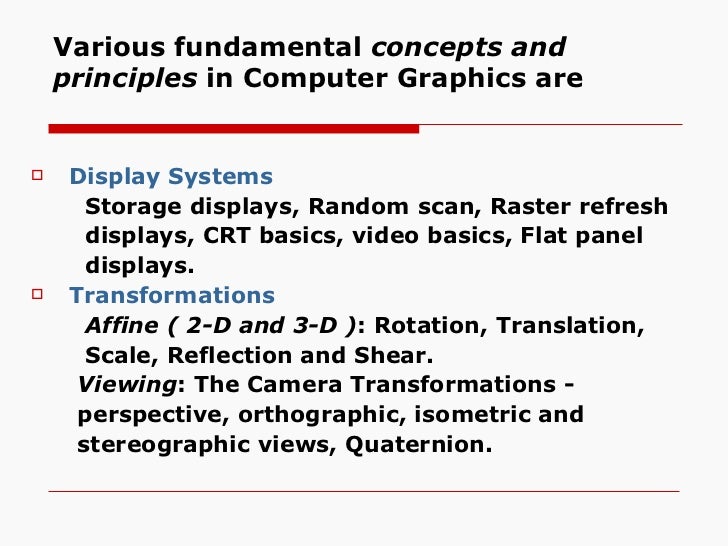 Various fundamental concepts and principles in Computer Graphics are

Display Systems
Storage displays, Random scan, Raster refresh displays, CRT basics, video basics, Flat panel displays.

Transformations
Affine ( 2-D and 3-D ): Rotation, Translation, Scale, Reflection and Shear.
Viewing: The Camera Transformations - perspective, orthographic, isometric and stereographic views, Quaternion.